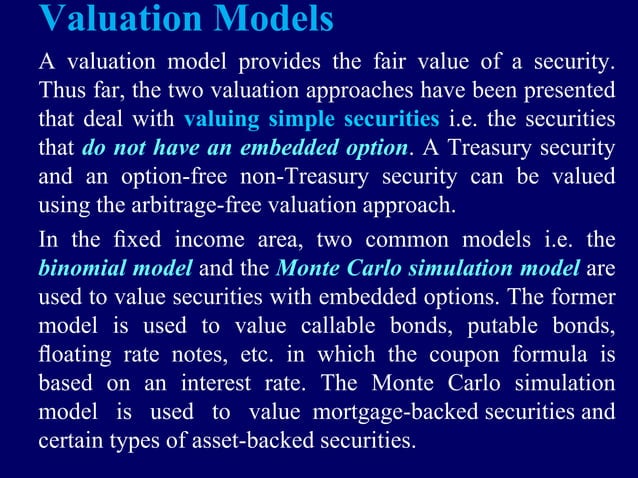 Valuation Models

A valuation model provides the fair value of a security. Thus far, the two valuation approaches have been presented that deal with valuing simple securities i.e. the securities that do not have an embedded option. A Treasury security and an option-free non-Treasury security can be valued using the arbitrage-free valuation approach.

In the fixed income area, two common models i.e. the binomial model and the Monte Carlo simulation model are used to value securities with embedded options. The former model is used to value callable bonds, putable bonds, floating rate notes, etc. in which the coupon formula is based on an interest rate. The Monte Carlo simulation model is used to value mortgage-backed securities and certain types of asset-backed securities.